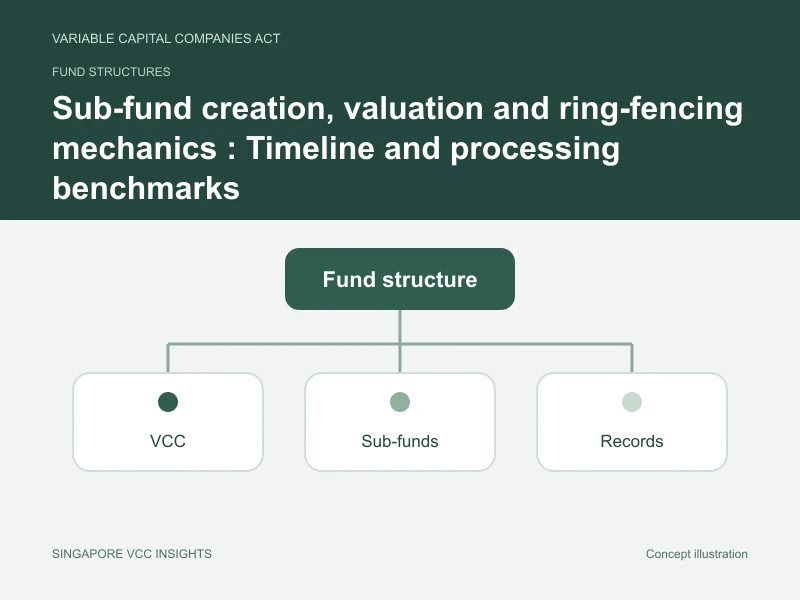 VARIABLE CAPITAL COMPANIES ACT

FUND STRUCTURES

Sub-fund creation, valuation and ring-fencing mechanics : Timeline and processing benchmarks

Fund structure

VCC

Sub-funds

Records

SINGAPORE VCC INSIGHTS

Concept illustration